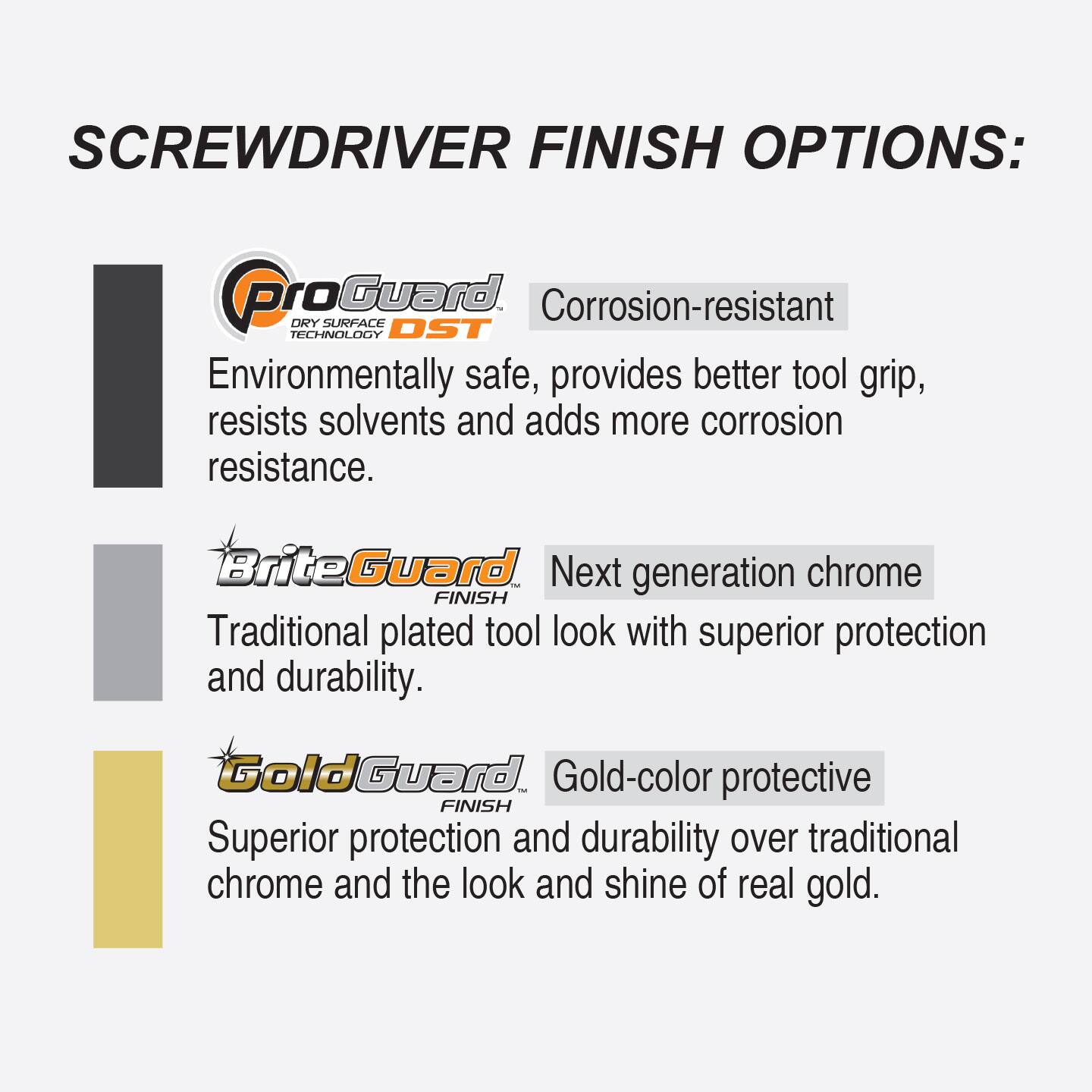 SCREWDRIVER FINISH OPTIONS:

ProGuard™ DRY SURFACE TECHNOLOGY DST Corrosion-resistant

Environmentally safe, provides better tool grip, resists solvents and adds more corrosion resistance.

BriteGuard™ FINISH Next generation chrome

Traditional plated tool look with superior protection and durability.

GoldGuard™ FINISH Gold-color protective

Superior protection and durability over traditional chrome and the look and shine of real gold.